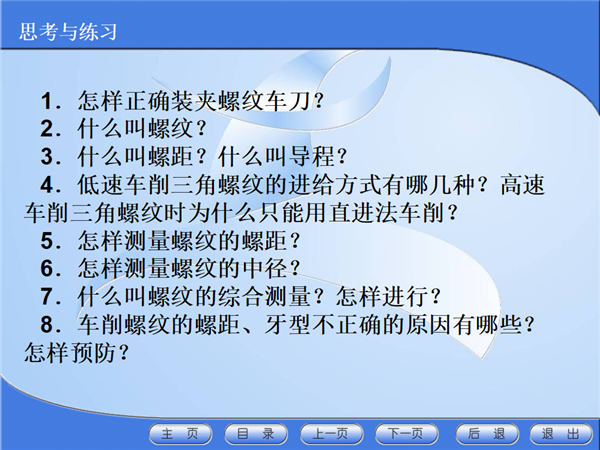 思考与练习

1．怎样正确装夹螺纹车刀？
2．什么叫螺纹？
3．什么叫螺距？什么叫导程？
4．低速车削三角螺纹的进给方式有哪几种？高速车削三角螺纹时为什么只能用直进法车削？
5．怎样测量螺纹的螺距？
6．怎样测量螺纹的中径？
7．什么叫螺纹的综合测量？怎样进行？
8．车削螺纹的螺距、牙型不正确的原因有哪些？怎样预防？

主　页　目　录　上一页　下一页　后　退　退　出